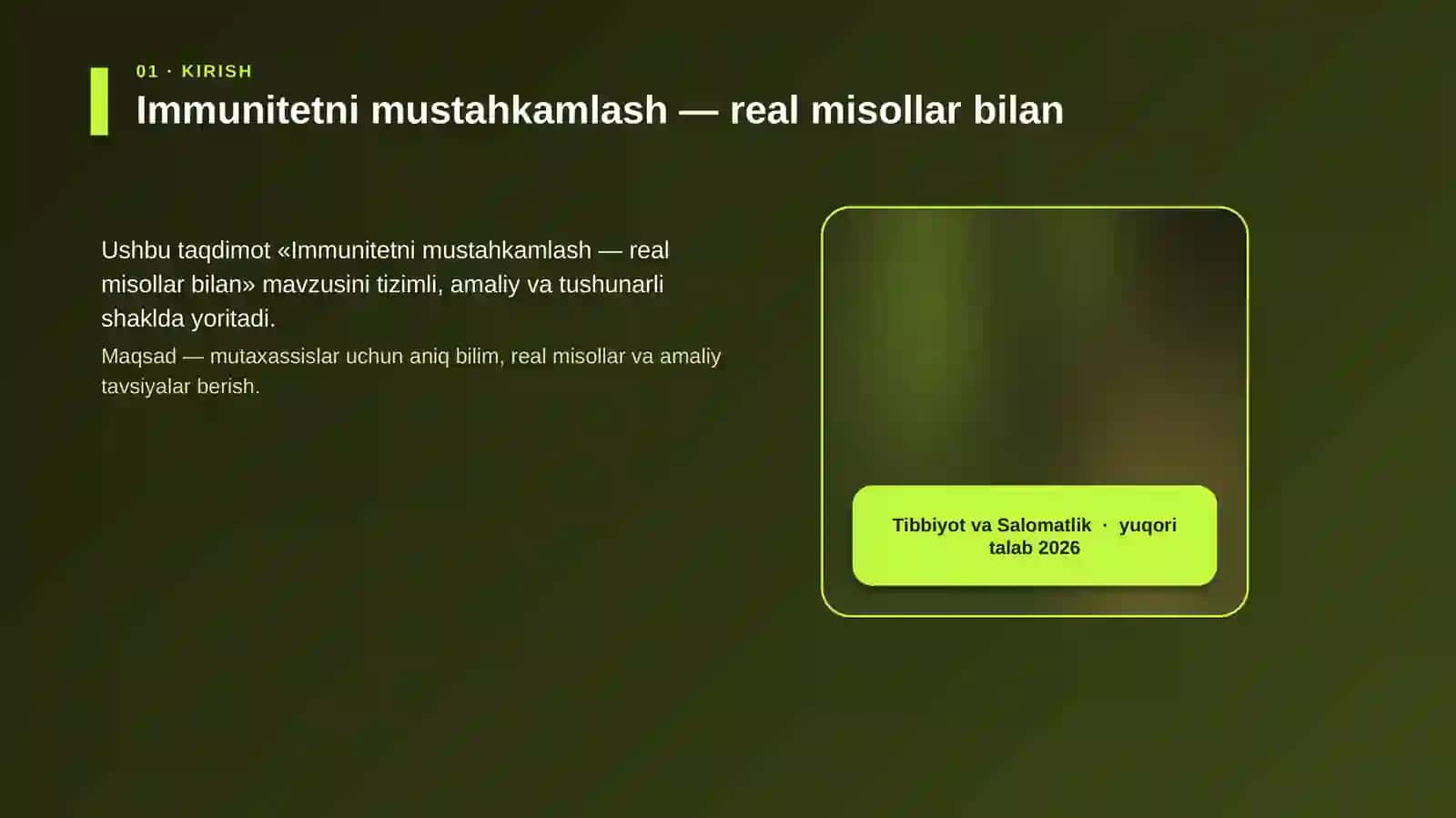 01 · KIRISH

Immunitetni mustahkamlash — real misollar bilan

Ushbu taqdimot «Immunitetni mustahkamlash — real misollar bilan» mavzusini tizimli, amaliy va tushunarli shaklda yoritadi.

Maqsad — mutaxassislar uchun aniq bilim, real misollar va amaliy tavsiyalar berish.

Tibbiyot va Salomatlik · yuqori talab 2026